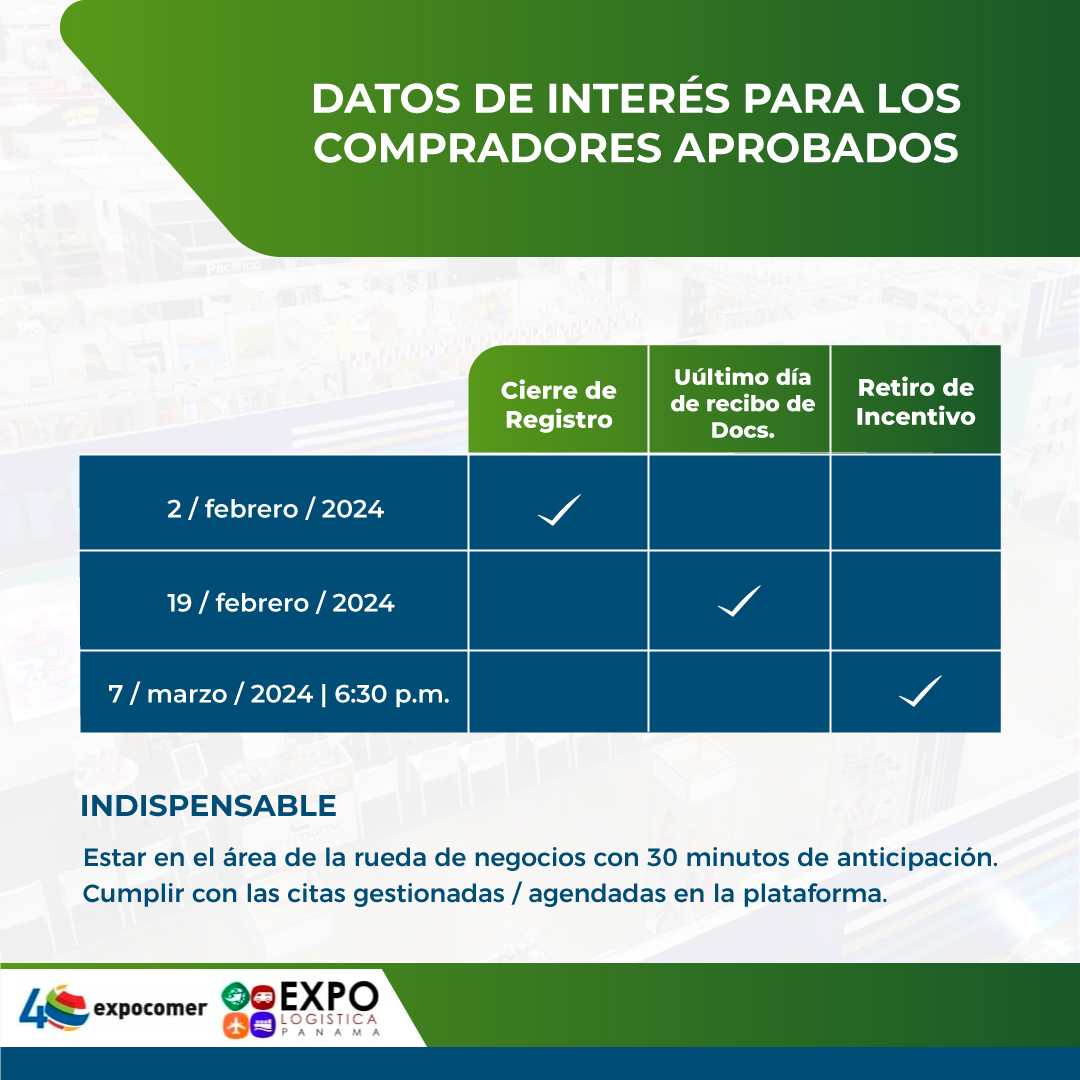 DATOS DE INTERÉS PARA LOS COMPRADORES APROBADOS

| | Cierre de Registro | Uúltimo día de recibo de Docs. | Retiro de Incentivo |
|---|---|---|---|
| 2 / febrero / 2024 | ✓ | | |
| 19 / febrero / 2024 | | ✓ | |
| 7 / marzo / 2024 \| 6:30 p.m. | | | ✓ |

INDISPENSABLE

Estar en el área de la rueda de negocios con 30 minutos de anticipación.
Cumplir con las citas gestionadas / agendadas en la plataforma.

40 expocomer

EXPO LOGISTICA PANAMA